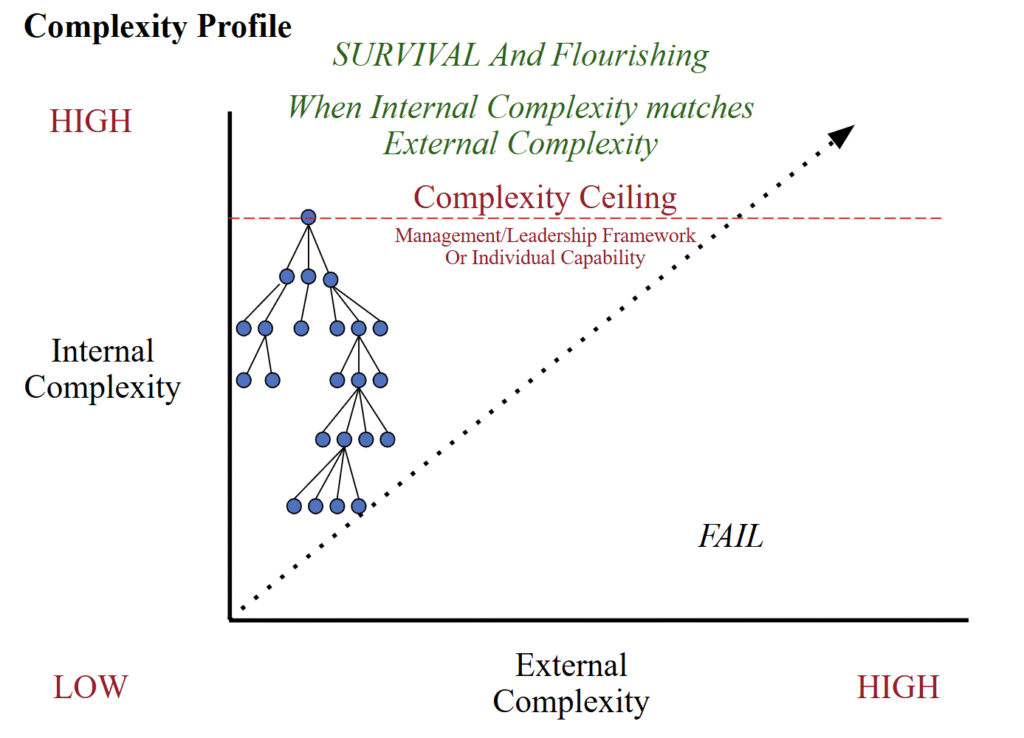 Complexity Profile

SURVIVAL And Flourishing

When Internal Complexity matches External Complexity

HIGH

Complexity Ceiling

Management/Leadership Framework Or Individual Capability

Internal Complexity

FAIL

LOW

External Complexity

HIGH